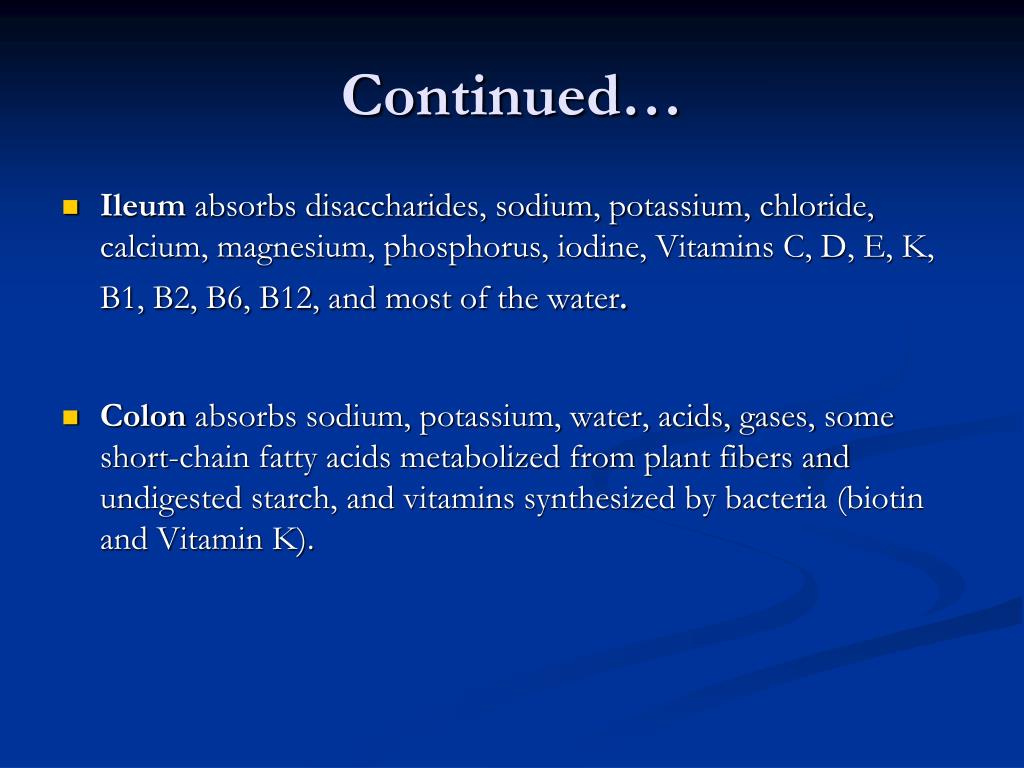 Continued…

Ileum absorbs disaccharides, sodium, potassium, chloride, calcium, magnesium, phosphorus, iodine, Vitamins C, D, E, K, B1, B2, B6, B12, and most of the water.

Colon absorbs sodium, potassium, water, acids, gases, some short-chain fatty acids metabolized from plant fibers and undigested starch, and vitamins synthesized by bacteria (biotin and Vitamin K).